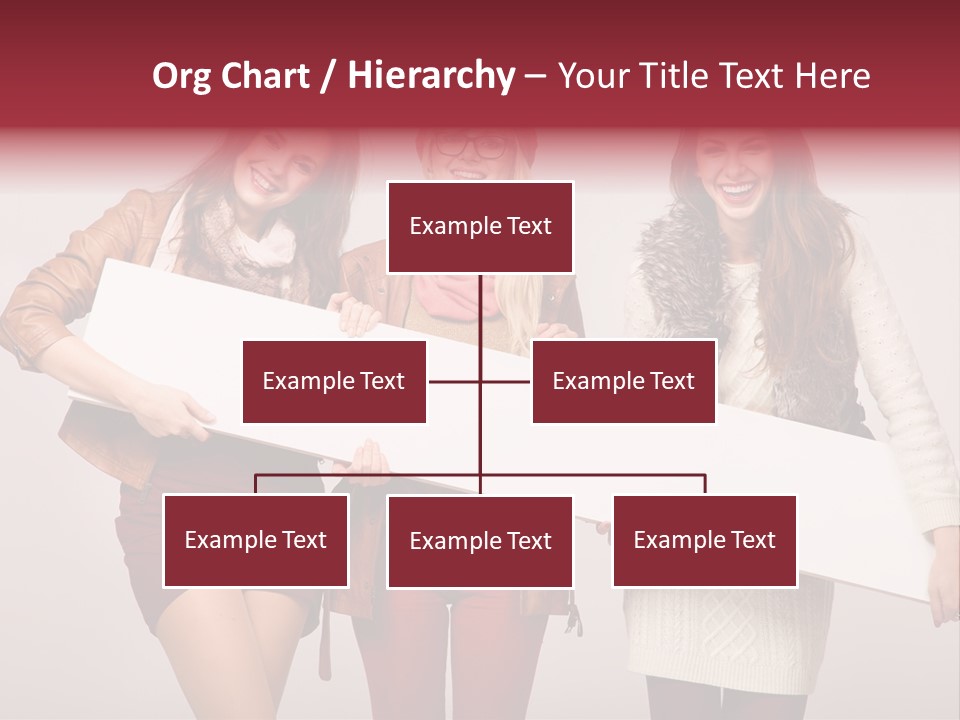 Org Chart / Hierarchy – Your Title Text Here

Example Text

Example Text

Example Text

Example Text

Example Text

Example Text